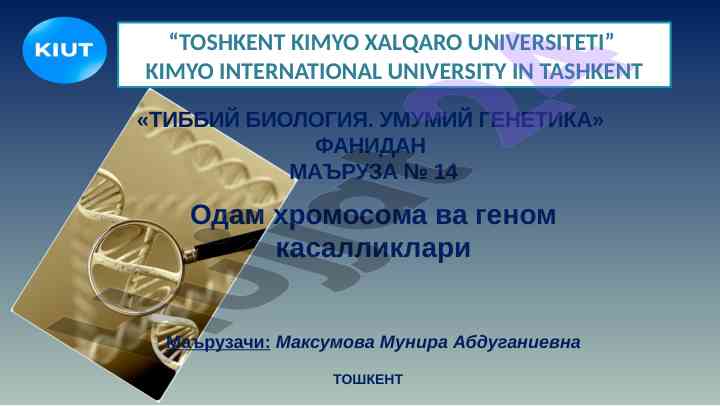 KIUT

“TOSHKENT KIMYO XALQARO UNIVERSITETI”
KIMYO INTERNATIONAL UNIVERSITY IN TASHKENT

«ТИББИЙ БИОЛОГИЯ. УМУМИЙ ГЕНЕТИКА» ФАНИДАН
МАЪРУЗА № 14

Одам хромосома ва геном касалликлари

Маърузачи: Максумова Мунира Абдуганиевна

ТОШКЕНТ